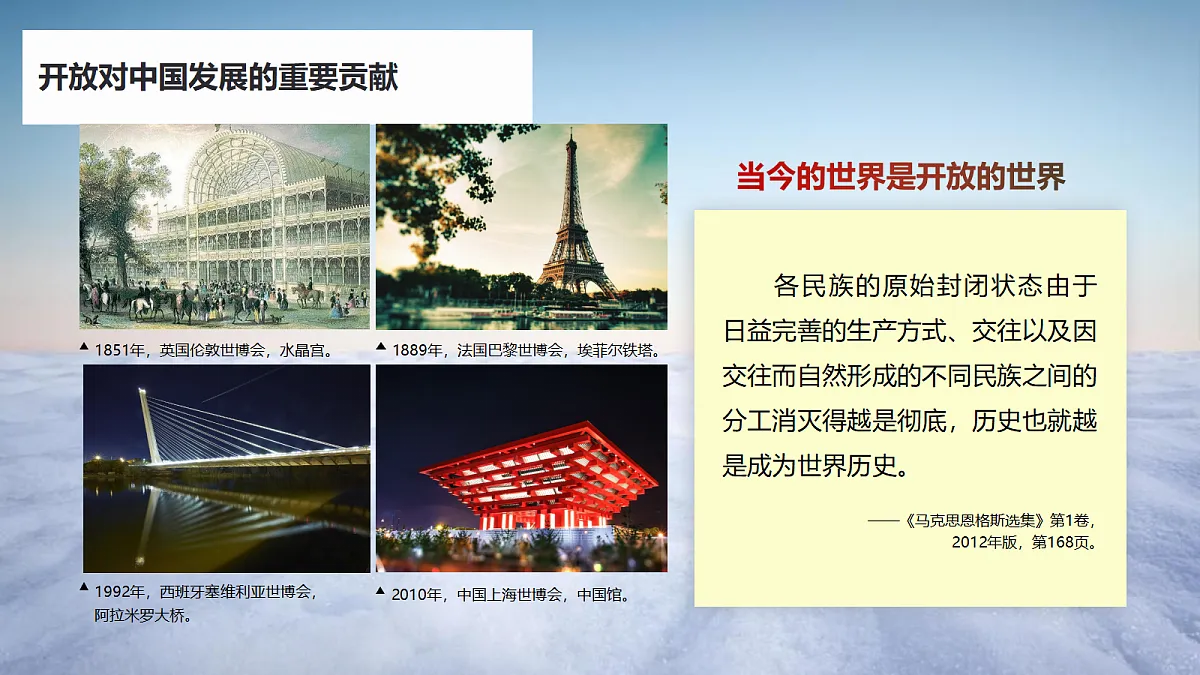 开放对中国发展的重要贡献

▲ 1851年，英国伦敦世博会，水晶宫。

▲ 1889年，法国巴黎世博会，埃菲尔铁塔。

▲ 1992年，西班牙塞维利亚世博会，阿拉米罗大桥。

▲ 2010年，中国上海世博会，中国馆。

当今的世界是开放的世界

各民族的原始封闭状态由于日益完善的生产方式、交往以及因交往而自然形成的不同民族之间的分工消灭得越是彻底，历史也就越是成为世界历史。

——《马克思恩格斯选集》第1卷，2012年版，第168页。